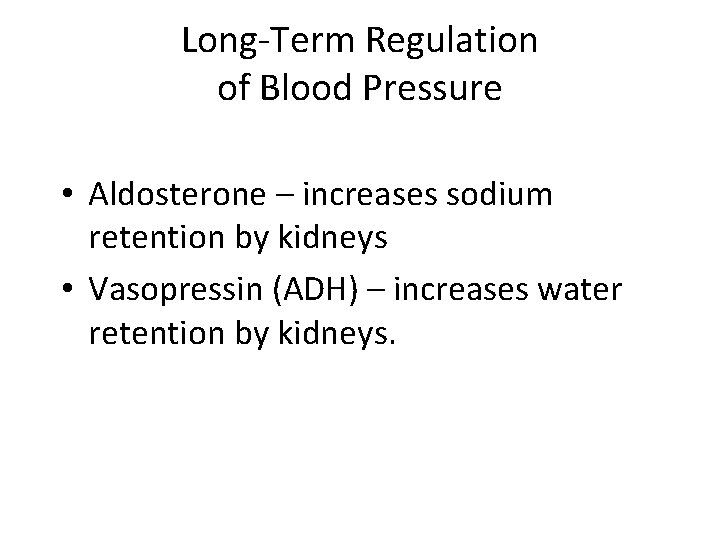 Long-Term Regulation of Blood Pressure

• Aldosterone – increases sodium retention by kidneys
• Vasopressin (ADH) – increases water retention by kidneys.